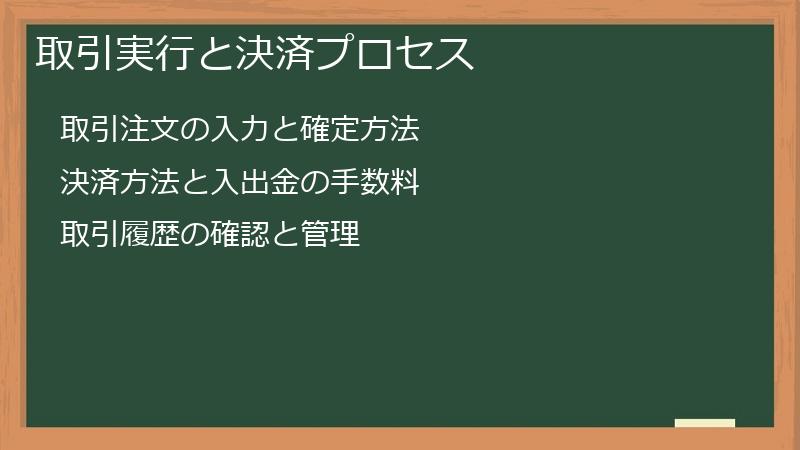 取引実行と決済プロセス

取引注文の入力と確定方法

決済方法と入出金の手数料

取引履歴の確認と管理